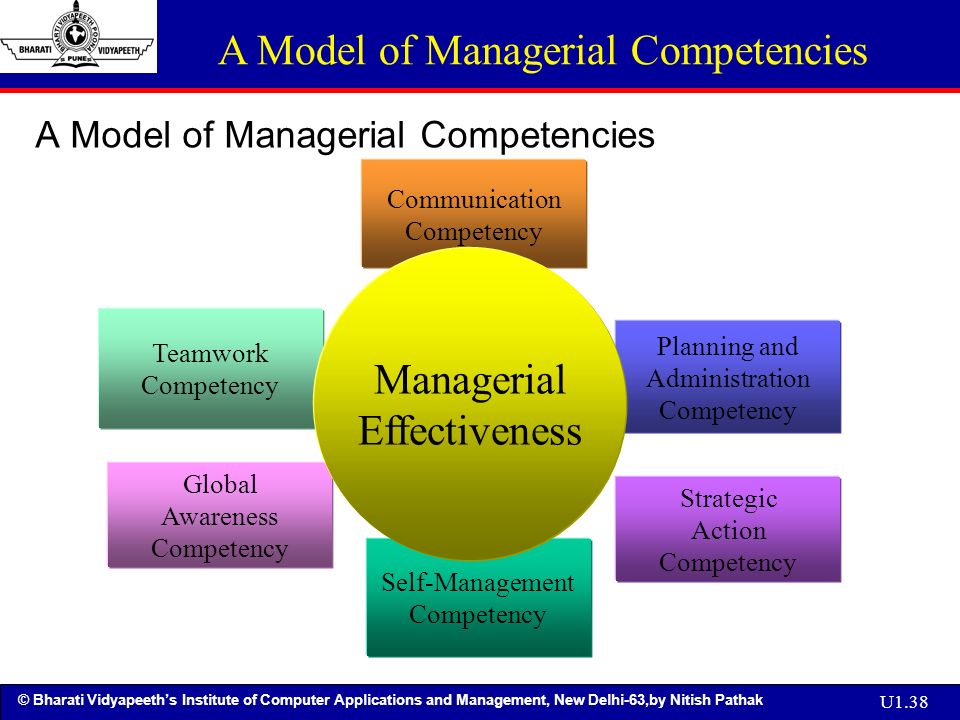 BHARATI VIDYAPEETH PUNE

A Model of Managerial Competencies

A Model of Managerial Competencies

Communication Competency

Teamwork Competency

Managerial Effectiveness

Planning and Administration Competency

Global Awareness Competency

Strategic Action Competency

Self-Management Competency

© Bharati Vidyapeeth's Institute of Computer Applications and Management, New Delhi-63,by Nitish Pathak

U1.38